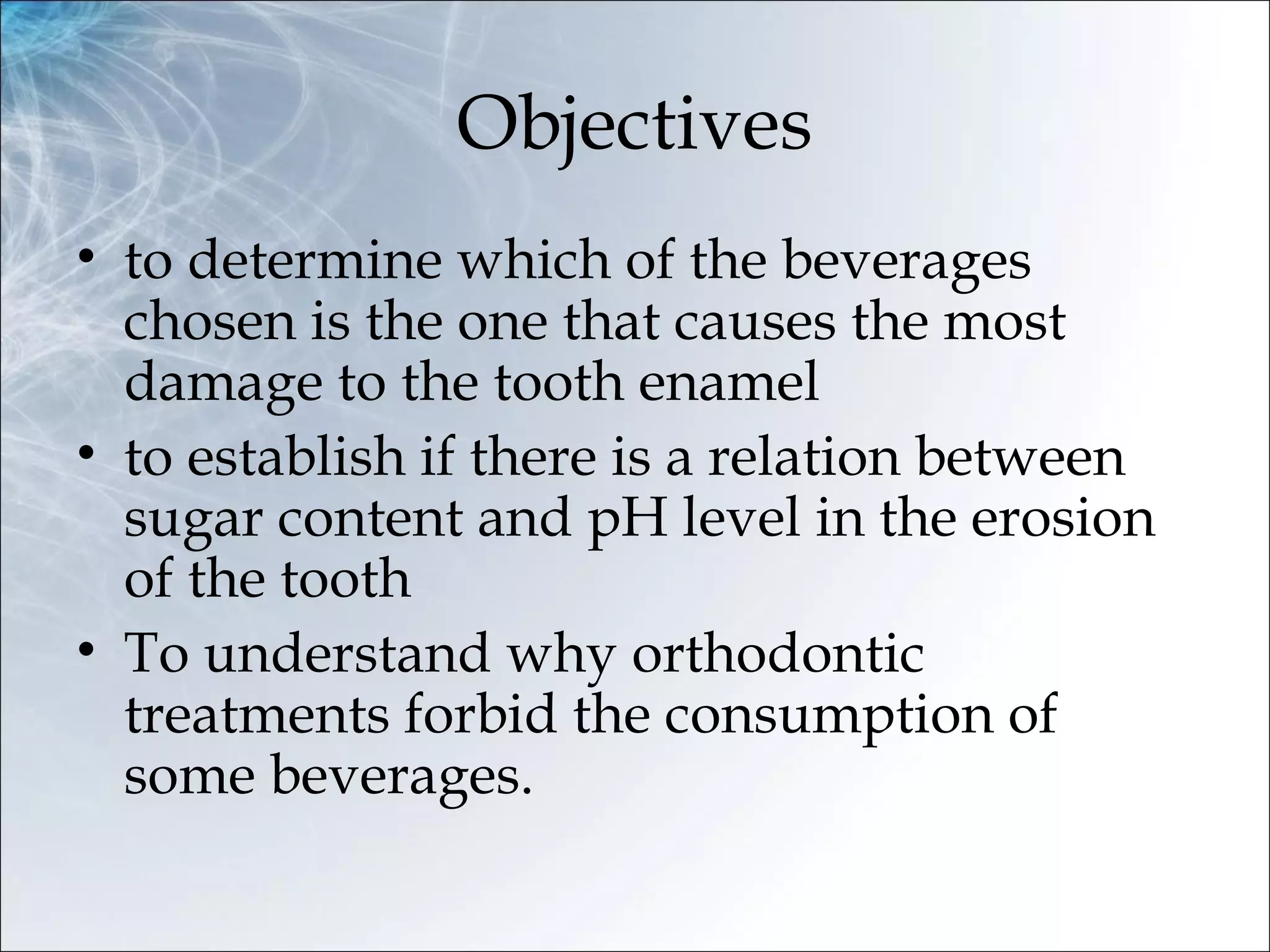 Objectives

• to determine which of the beverages chosen is the one that causes the most damage to the tooth enamel
• to establish if there is a relation between sugar content and pH level in the erosion of the tooth
• To understand why orthodontic treatments forbid the consumption of some beverages.